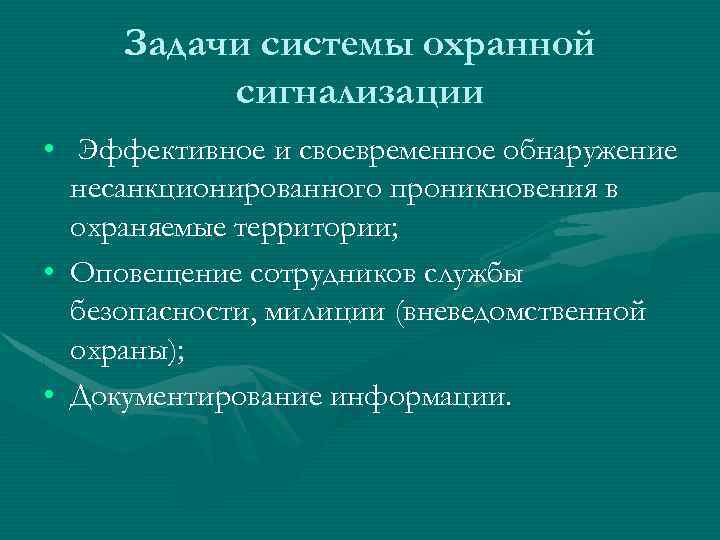 Задачи системы охранной сигнализации

• Эффективное и своевременное обнаружение несанкционированного проникновения в охраняемые территории;
• Оповещение сотрудников службы безопасности, милиции (вневедомственной охраны);
• Документирование информации.